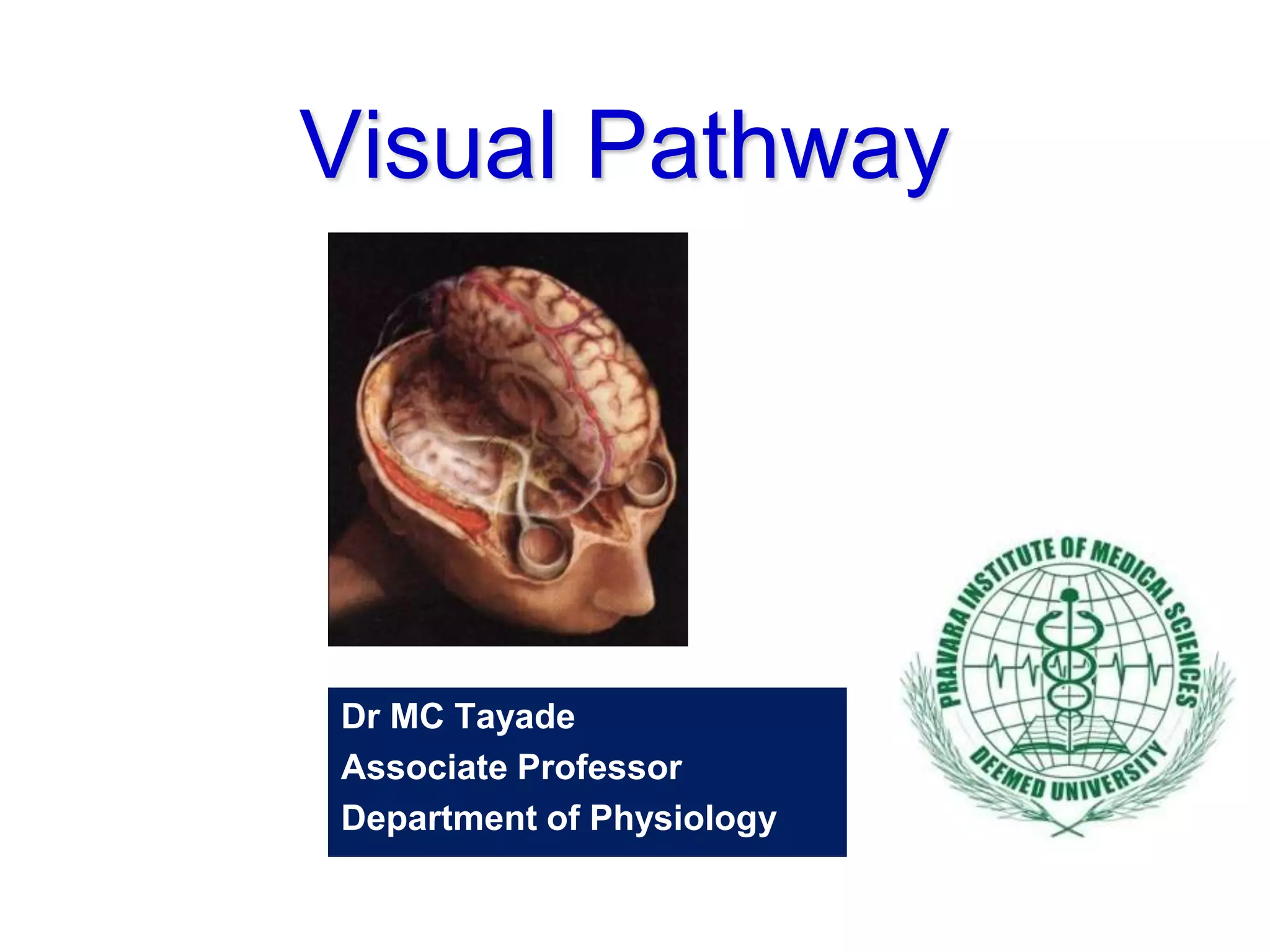 Visual Pathway

Dr MC Tayade
Associate Professor
Department of Physiology

PRAVARA INSTITUTE OF MEDICAL SCIENCES
DEEMED UNIVERSITY